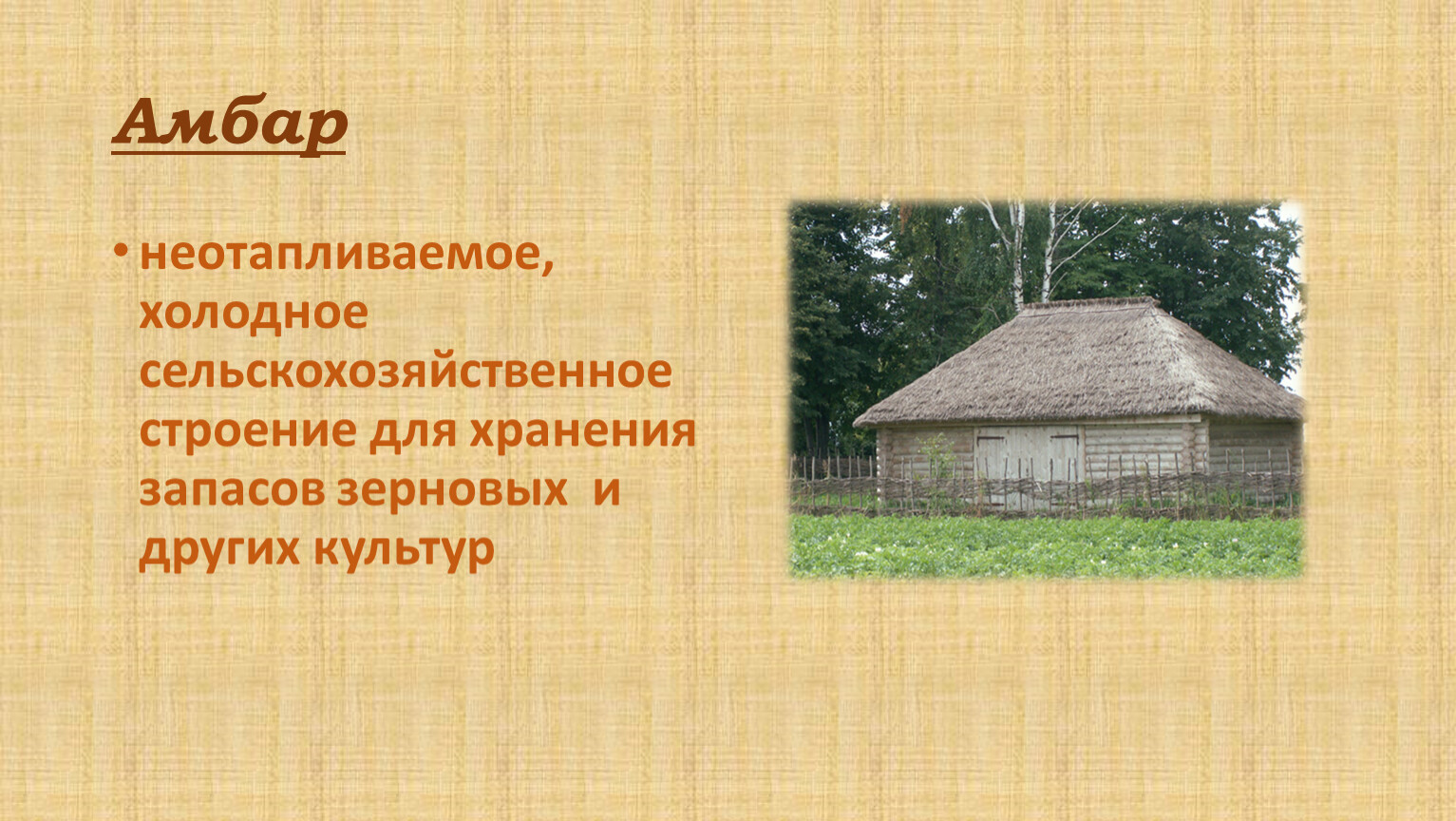 Амбар

• неотапливаемое, холодное сельскохозяйственное строение для хранения запасов зерновых и других культур